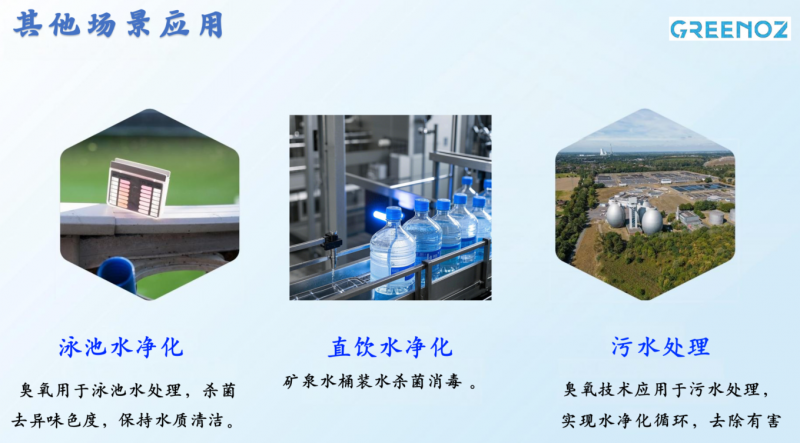 其他场景应用

GREENOZ

泳池水净化

臭氧用于泳池水处理，杀菌去异味色度，保持水质清洁。

直饮水净化

矿泉水桶装水杀菌消毒。

污水处理

臭氧技术应用于污水处理，实现水净化循环，去除有害